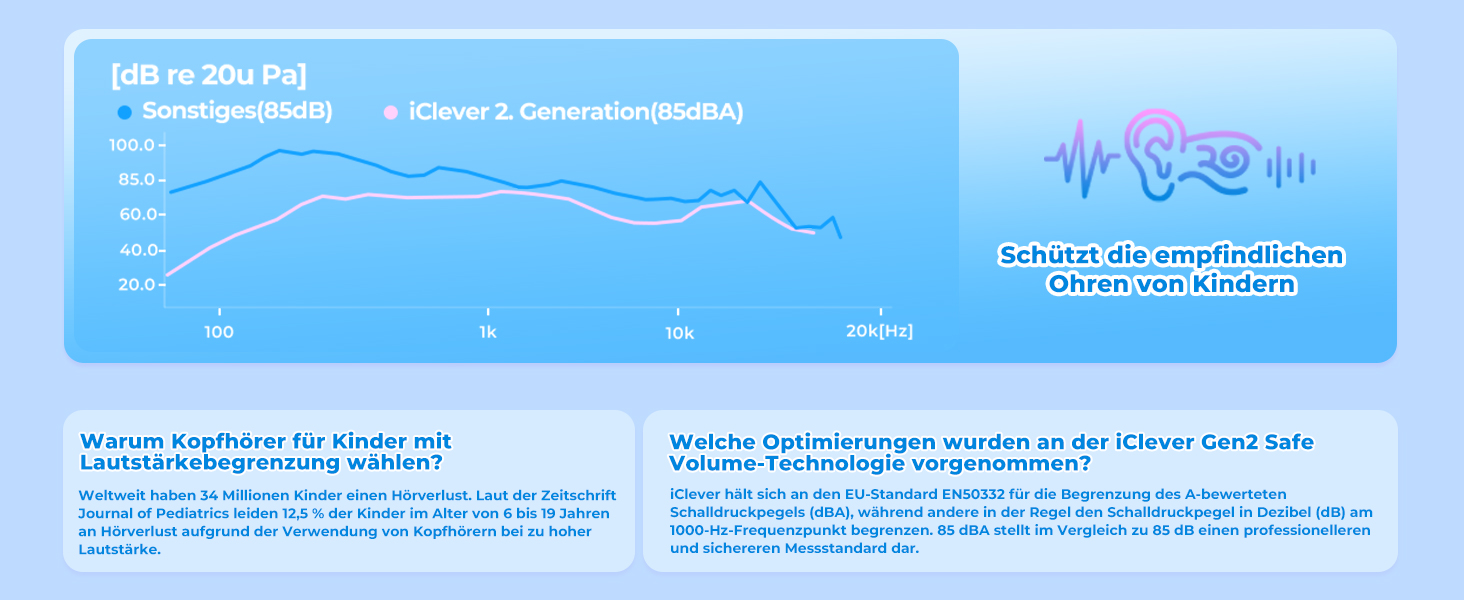 [dB re 20u Pa]

Sonstiges(85dB) iClever 2. Generation(85dBA)

100.0
85.0
60.0
40.0
20.0

100 1k 10k 20k[Hz]

Schützt die empfindlichen Ohren von Kindern

Warum Kopfhörer für Kinder mit Lautstärkebegrenzung wählen?

Weltweit haben 34 Millionen Kinder einen Hörverlust. Laut der Zeitschrift Journal of Pediatrics leiden 12,5 % der Kinder im Alter von 6 bis 19 Jahren an Hörverlust aufgrund der Verwendung von Kopfhörern bei zu hoher Lautstärke.

Welche Optimierungen wurden an der iClever Gen2 Safe Volume-Technologie vorgenommen?

iClever hält sich an den EU-Standard EN50332 für die Begrenzung des A-bewerteten Schalldruckpegels (dBA), während andere in der Regel den Schalldruckpegel in Dezibel (dB) am 1000-Hz-Frequenzpunkt begrenzen. 85 dBA stellt im Vergleich zu 85 dB einen professionelleren und sichereren Messstandard dar.